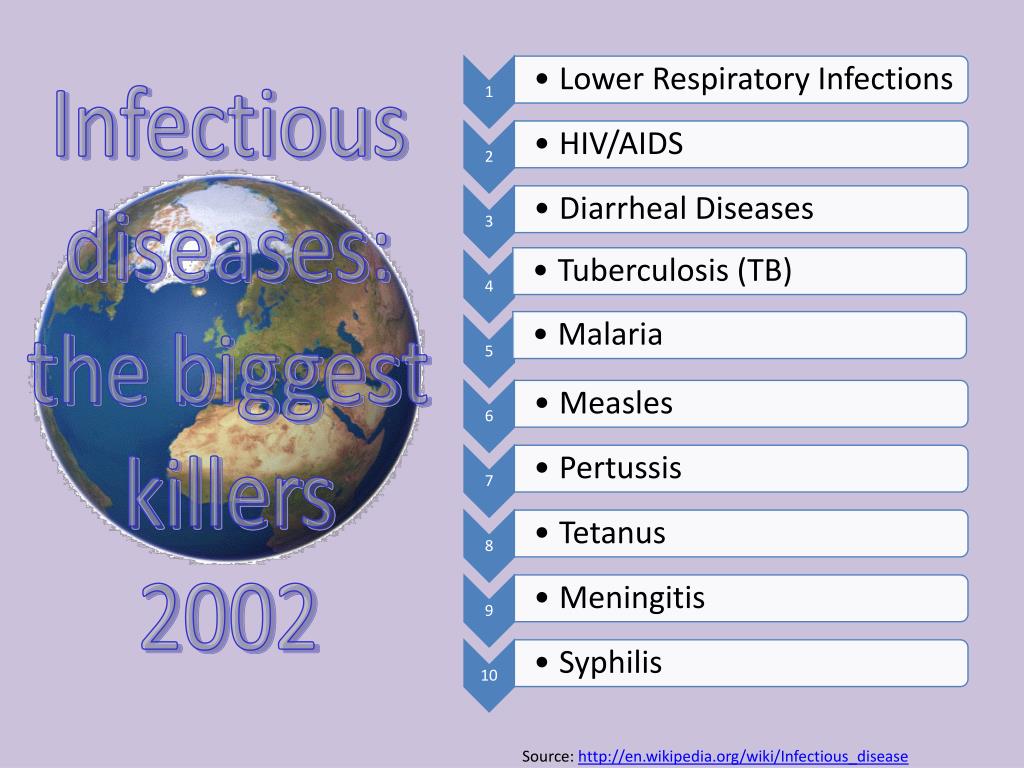 Infectious diseases: the biggest killers 2002

1 • Lower Respiratory Infections

2 • HIV/AIDS

3 • Diarrheal Diseases

4 • Tuberculosis (TB)

5 • Malaria

6 • Measles

7 • Pertussis

8 • Tetanus

9 • Meningitis

10 • Syphilis

Source: http://en.wikipedia.org/wiki/Infectious_disease